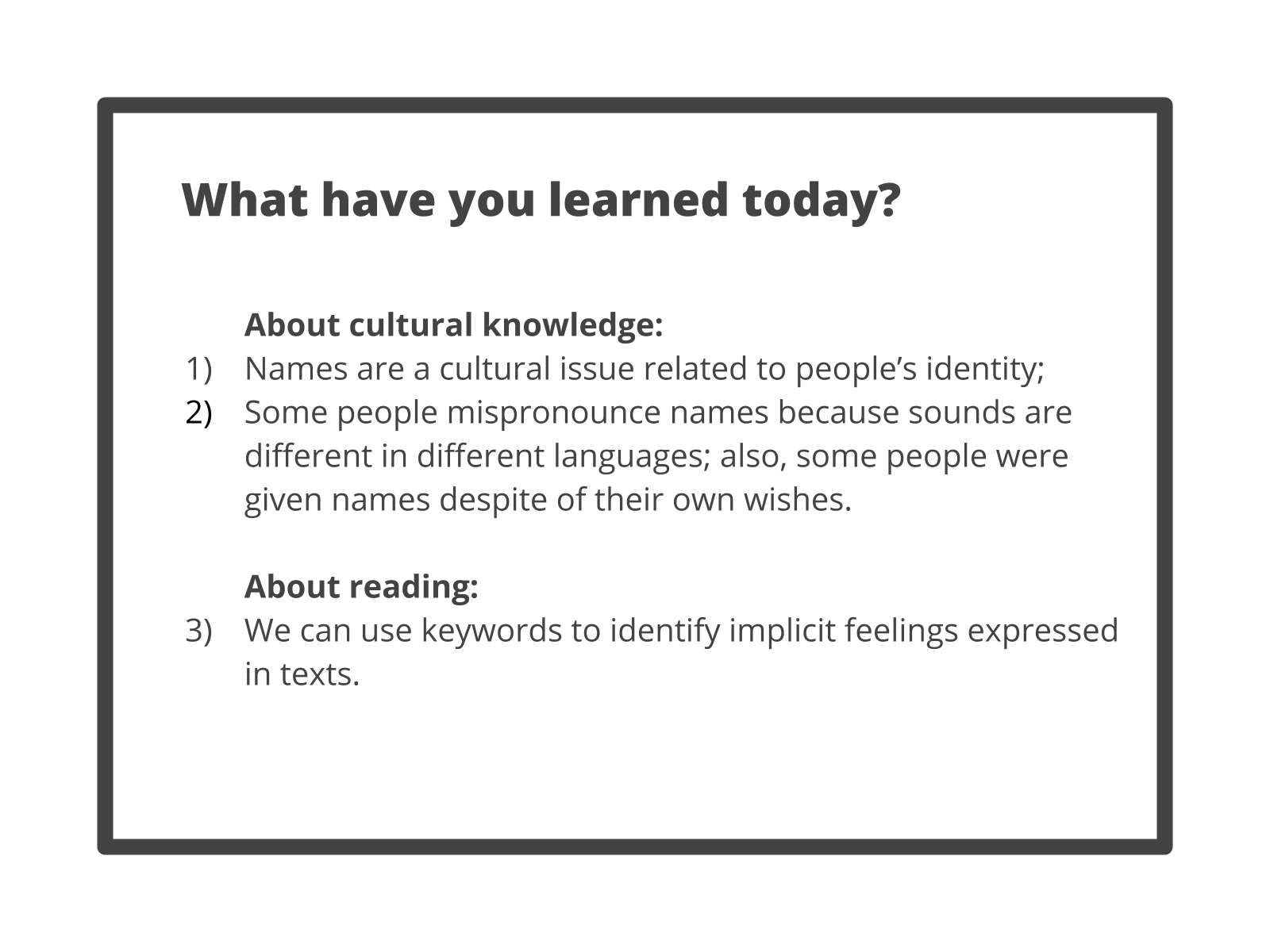 What have you learned today?

About cultural knowledge:
1) Names are a cultural issue related to people’s identity;
2) Some people mispronounce names because sounds are different in different languages; also, some people were given names despite of their own wishes.

About reading:
3) We can use keywords to identify implicit feelings expressed in texts.